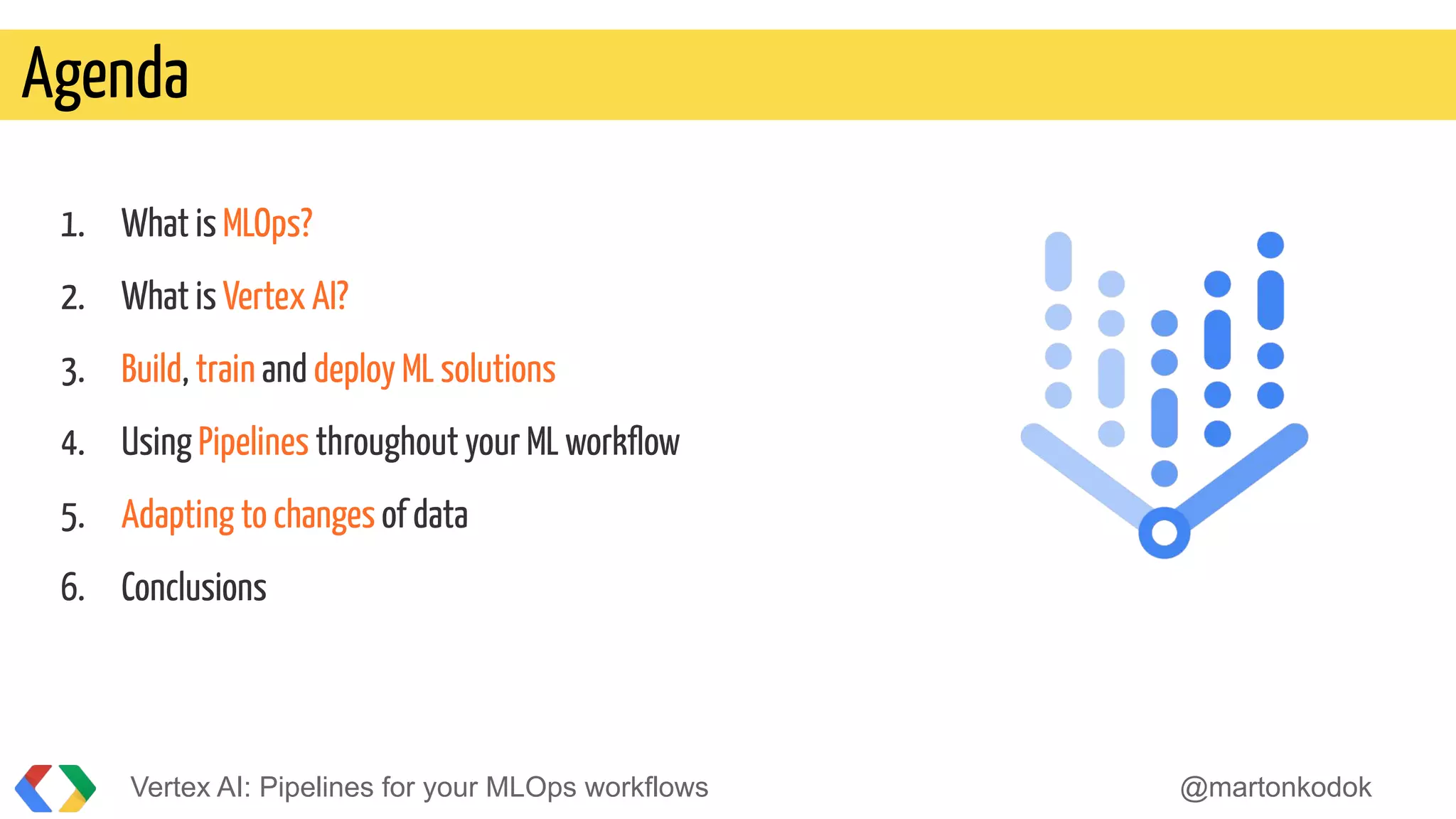 Agenda

1. What is MLOps?
2. What is Vertex AI?
3. Build, train and deploy ML solutions
4. Using Pipelines throughout your ML workflow
5. Adapting to changes of data
6. Conclusions

Vertex AI: Pipelines for your MLOps workflows

@martonkodok